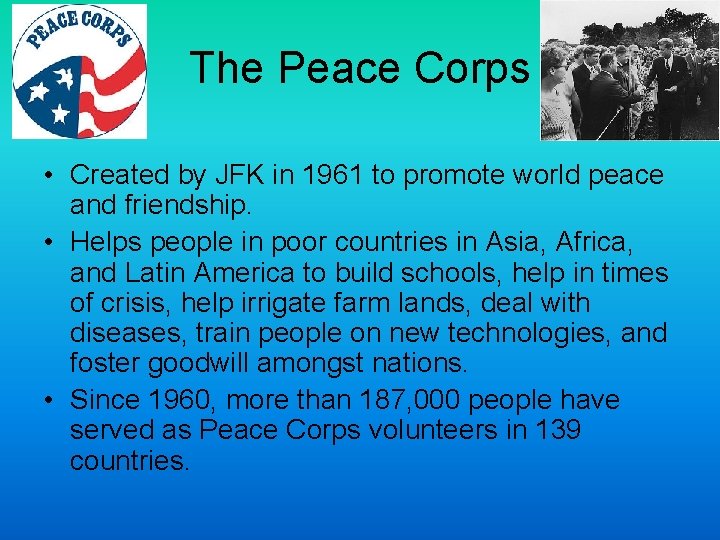 PEACE CORPS

The Peace Corps

• Created by JFK in 1961 to promote world peace and friendship.
• Helps people in poor countries in Asia, Africa, and Latin America to build schools, help in times of crisis, help irrigate farm lands, deal with diseases, train people on new technologies, and foster goodwill amongst nations.
• Since 1960, more than 187,000 people have served as Peace Corps volunteers in 139 countries.